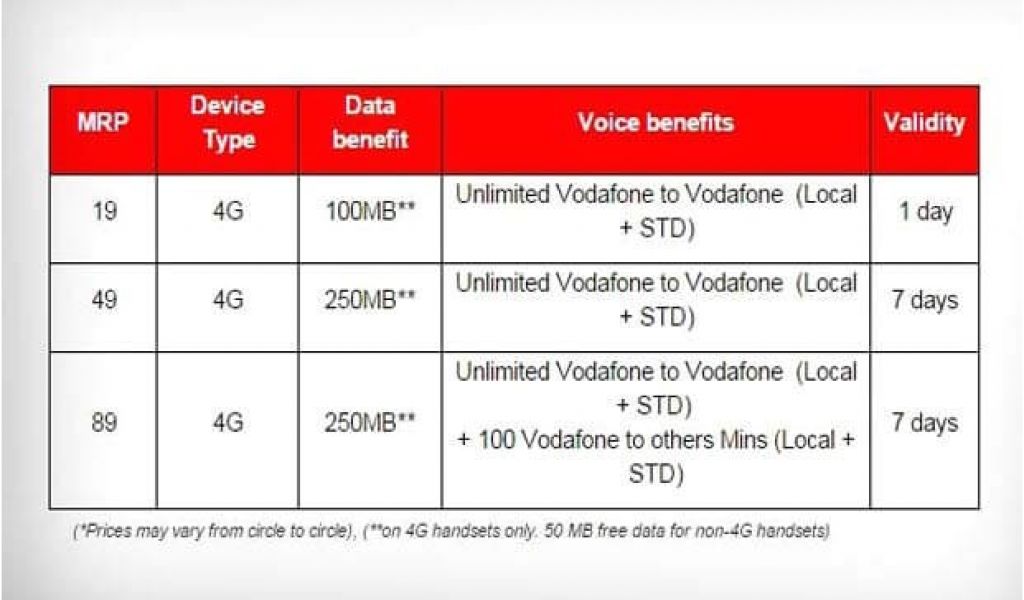 | MRP | Device Type | Data benefit | Voice benefits | Validity |
|---|---|---|---|---|
| 19 | 4G | 100MB** | Unlimited Vodafone to Vodafone (Local + STD) | 1 day |
| 49 | 4G | 250MB** | Unlimited Vodafone to Vodafone (Local + STD) | 7 days |
| 89 | 4G | 250MB** | Unlimited Vodafone to Vodafone (Local + STD) + 100 Vodafone to others Mins (Local + STD) | 7 days |

(*Prices may vary from circle to circle), (**on 4G handsets only. 50 MB free data for non-4G handsets)